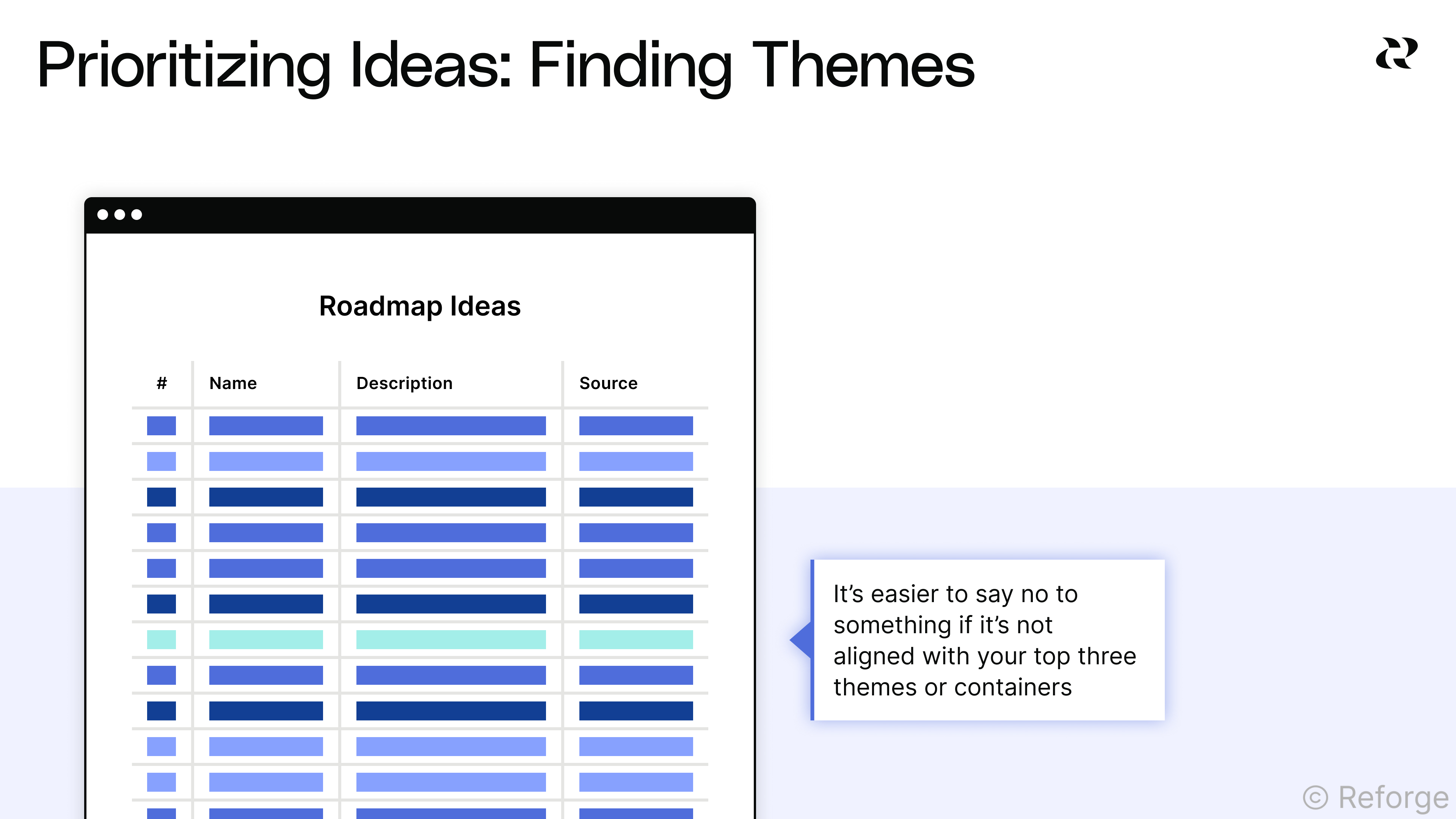 Prioritizing Ideas: Finding Themes

Roadmap Ideas

| # | Name | Description | Source |
|---|---|---|---|

It's easier to say no to something if it's not aligned with your top three themes or containers

© Reforge